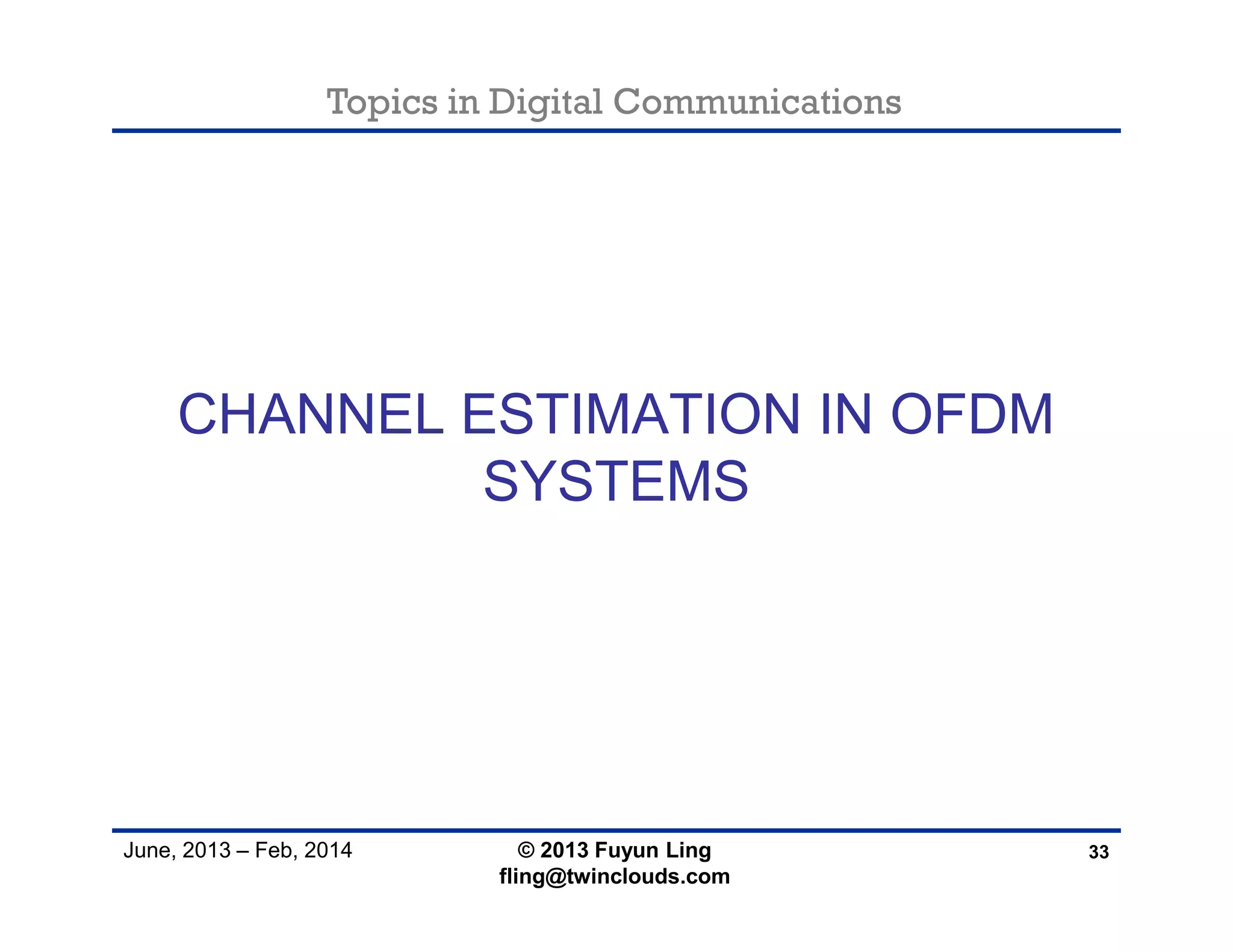 Topics in Digital Communications

CHANNEL ESTIMATION IN OFDM SYSTEMS

June, 2013 – Feb, 2014

© 2013 Fuyun Ling
fling@twinclouds.com

33